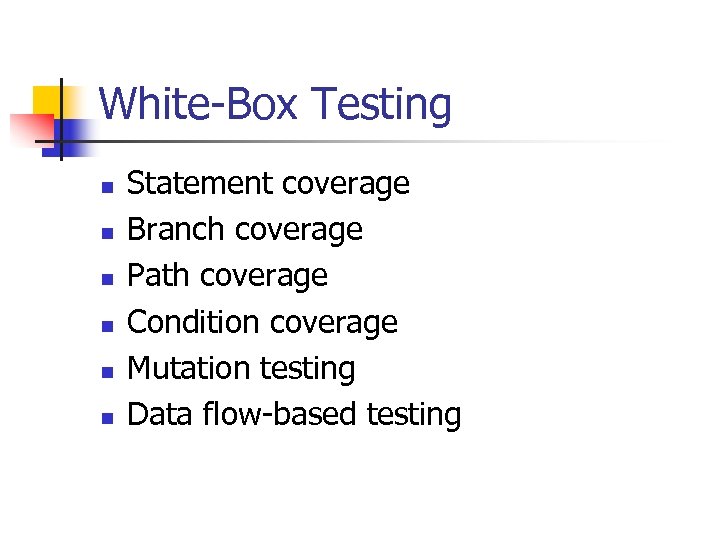 White-Box Testing

- Statement coverage
- Branch coverage
- Path coverage
- Condition coverage
- Mutation testing
- Data flow-based testing